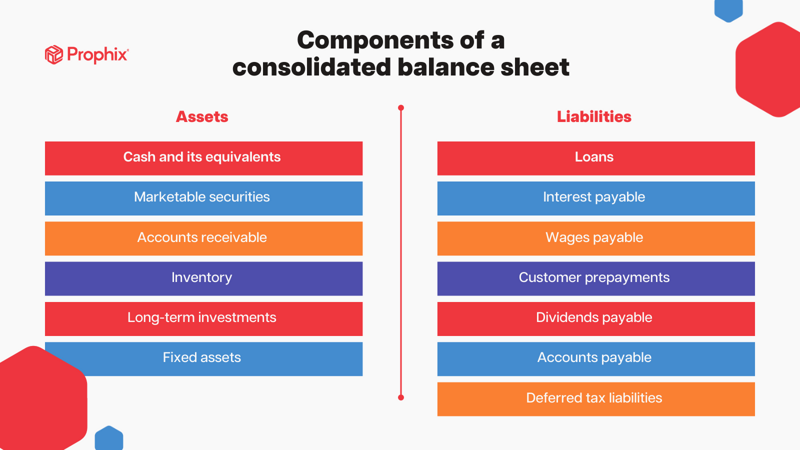 Prophix

Components of a consolidated balance sheet

Assets

Cash and its equivalents

Marketable securities

Accounts receivable

Inventory

Long-term investments

Fixed assets

Liabilities

Loans

Interest payable

Wages payable

Customer prepayments

Dividends payable

Accounts payable

Deferred tax liabilities